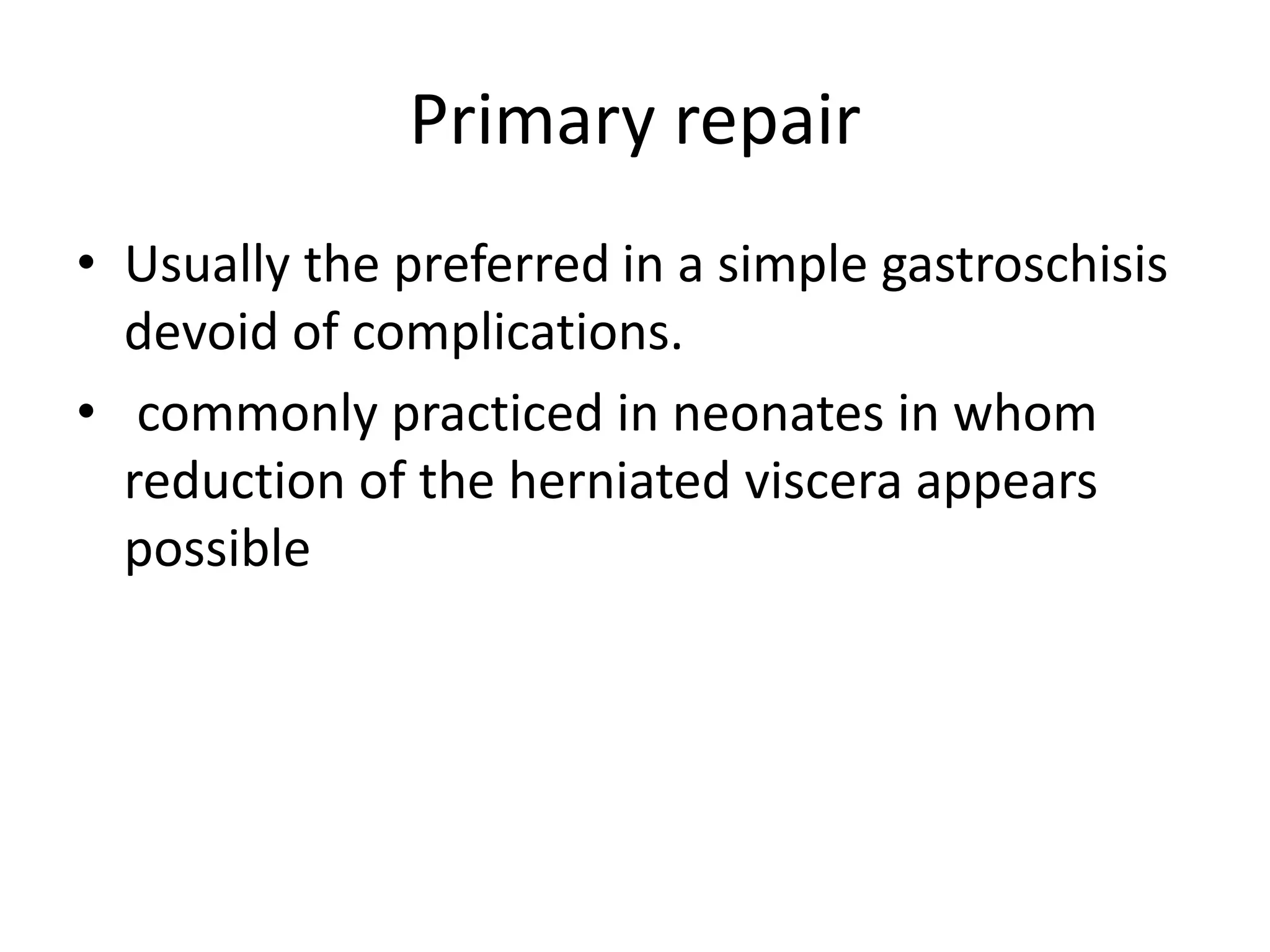 Primary repair

• Usually the preferred in a simple gastroschisis devoid of complications.
• commonly practiced in neonates in whom reduction of the herniated viscera appears possible